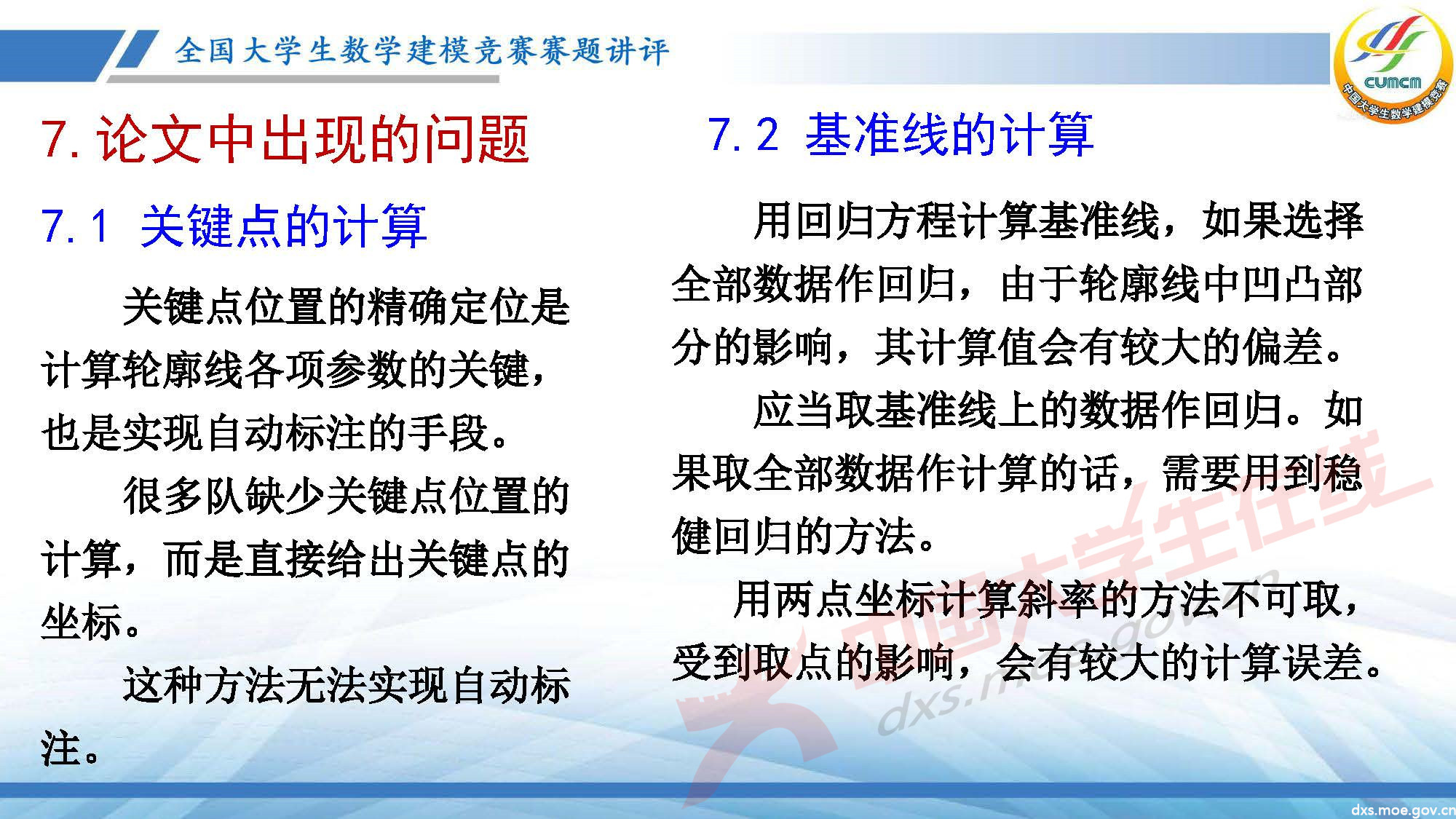 全国大学生数学建模竞赛赛题讲评

CUMCM
中国大学生数学建模竞赛

7. 论文中出现的问题

7.1 关键点的计算

关键点位置的精确定位是计算轮廓线各项参数的关键，也是实现自动标注的手段。

很多队缺少关键点位置的计算，而是直接给出关键点的坐标。

这种方法无法实现自动标注。

7.2 基准线的计算

用回归方程计算基准线，如果选择全部数据作回归，由于轮廓线中凹凸部分的影响，其计算值会有较大的偏差。

应当取基准线上的数据作回归。如果取全部数据作计算的话，需要用到稳健回归的方法。

用两点坐标计算斜率的方法不可取，受到取点的影响，会有较大的计算误差。

中国大学生在线
dxs.moe.gov.cn

dxs.moe.gov.cn